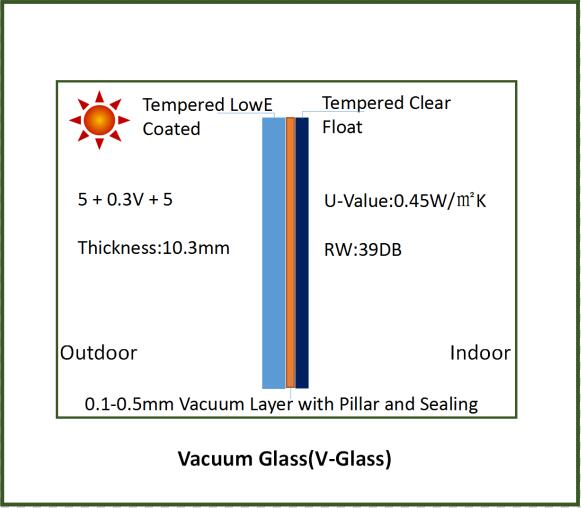 Tempered LowE Coated

Tempered Clear Float

5 + 0.3V + 5

Thickness:10.3mm

U-Value:0.45W/㎡K

RW:39DB

Outdoor

Indoor

0.1-0.5mm Vacuum Layer with Pillar and Sealing

Vacuum Glass(V-Glass)